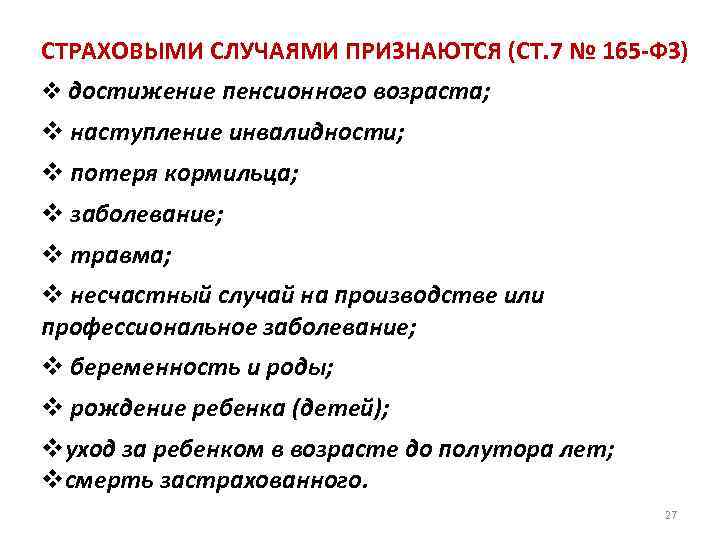 СТРАХОВЫМИ СЛУЧАЯМИ ПРИЗНАЮТСЯ (СТ.7 № 165-ФЗ)

❖ достижение пенсионного возраста;

❖ наступление инвалидности;

❖ потеря кормильца;

❖ заболевание;

❖ травма;

❖ несчастный случай на производстве или профессиональное заболевание;

❖ беременность и роды;

❖ рождение ребенка (детей);

❖уход за ребенком в возрасте до полутора лет;
❖смерть застрахованного.

27